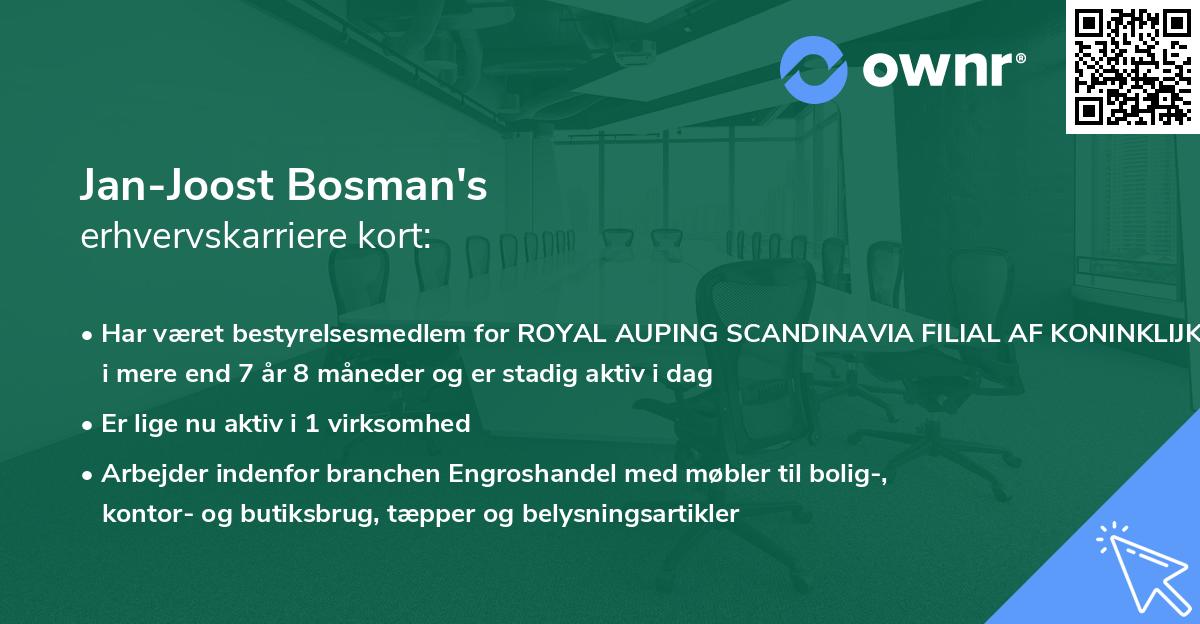 ownr®

Jan-Joost Bosman's
erhvervskarriere kort:

• Har været bestyrelsesmedlem for ROYAL AUPING SCANDINAVIA FILIAL AF KONINKLIJK i mere end 7 år 8 måneder og er stadig aktiv i dag

• Er lige nu aktiv i 1 virksomhed

• Arbejder indenfor branchen Engroshandel med møbler til bolig-, kontor- og butiksbrug, tæpper og belysningsartikler